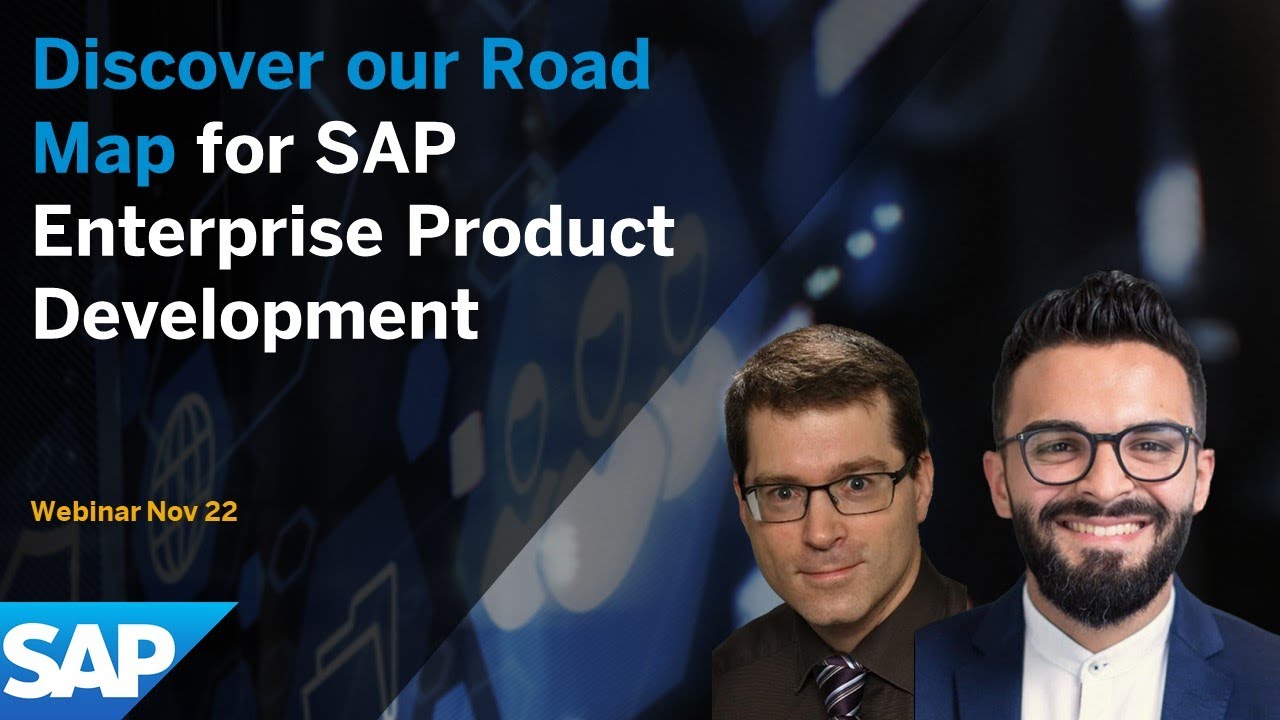 Discover our Road Map for SAP Enterprise Product Development

Webinar Nov 22

SAP